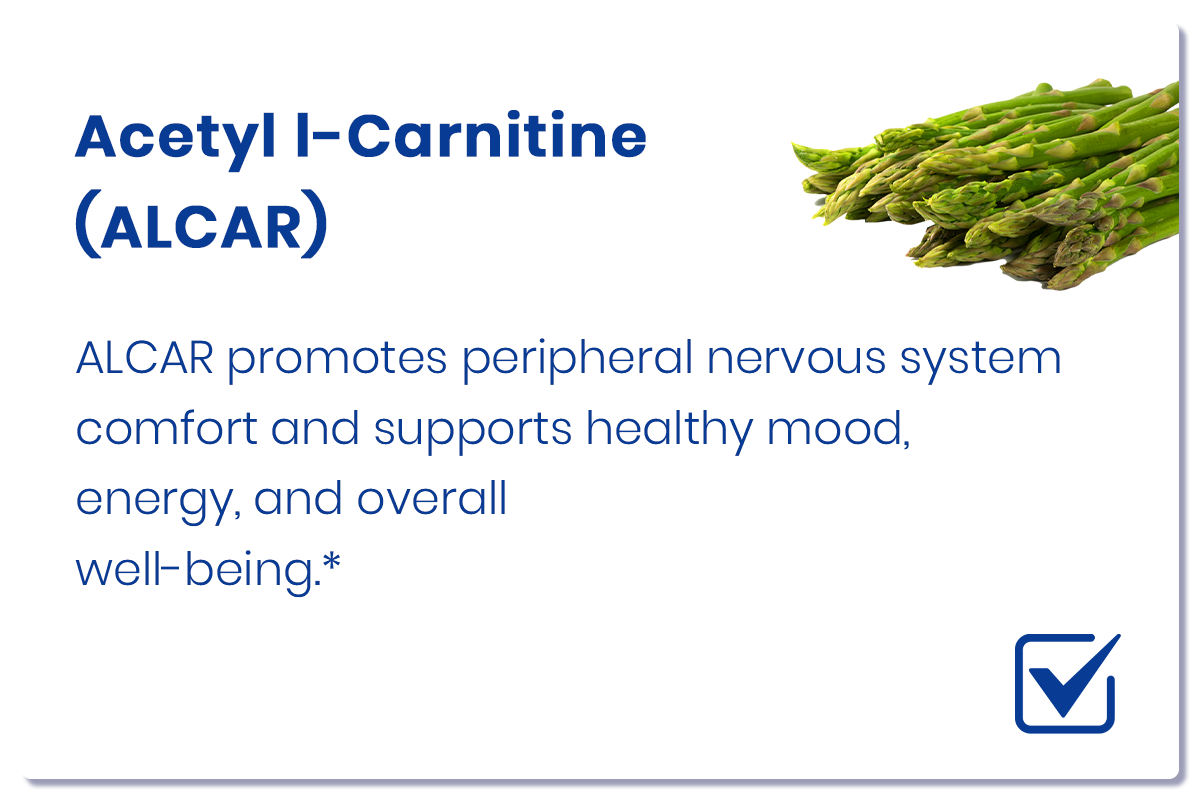 Acetyl l-Carnitine (ALCAR)

ALCAR promotes peripheral nervous system comfort and supports healthy mood, energy, and overall well-being.*